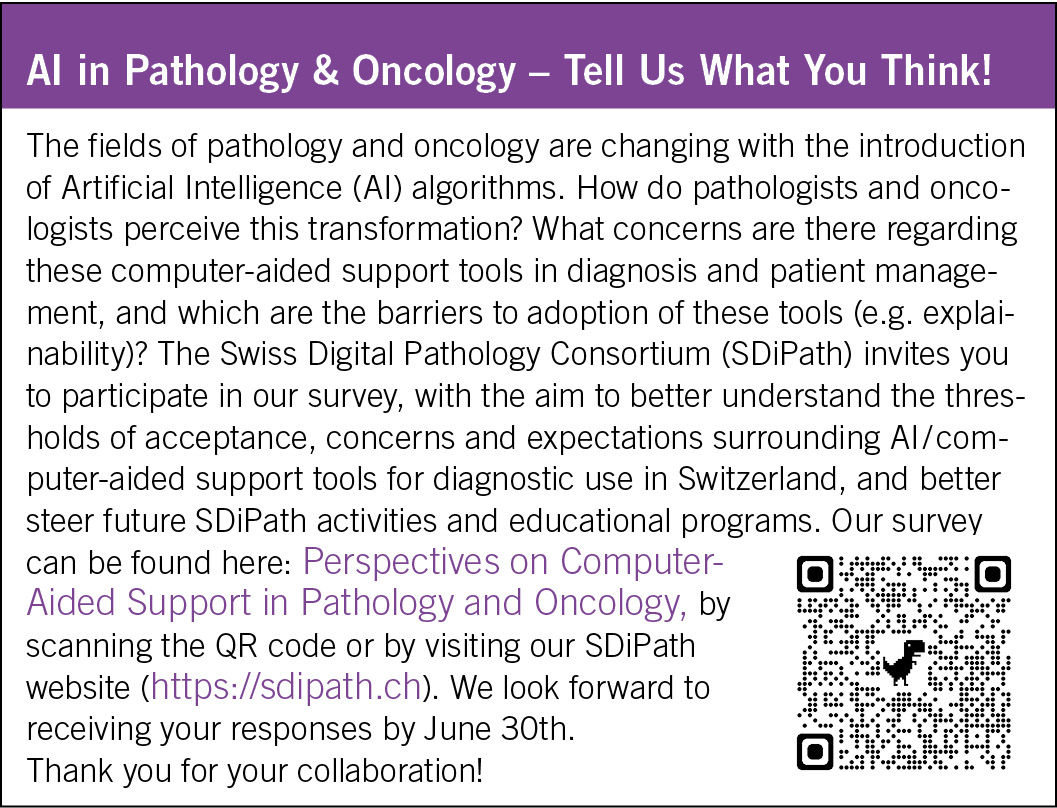 AI in Pathology & Oncology – Tell Us What You Think!

The fields of pathology and oncology are changing with the introduction of Artificial Intelligence (AI) algorithms. How do pathologists and oncologists perceive this transformation? What concerns are there regarding these computer-aided support tools in diagnosis and patient management, and which are the barriers to adoption of these tools (e.g. explainability)? The Swiss Digital Pathology Consortium (SDiPath) invites you to participate in our survey, with the aim to better understand the thresholds of acceptance, concerns and expectations surrounding AI/computer-aided support tools for diagnostic use in Switzerland, and better steer future SDiPath activities and educational programs. Our survey can be found here: Perspectives on Computer-Aided Support in Pathology and Oncology, by scanning the QR code or by visiting our SDiPath website (https://sdipath.ch). We look forward to receiving your responses by June 30th.
Thank you for your collaboration!